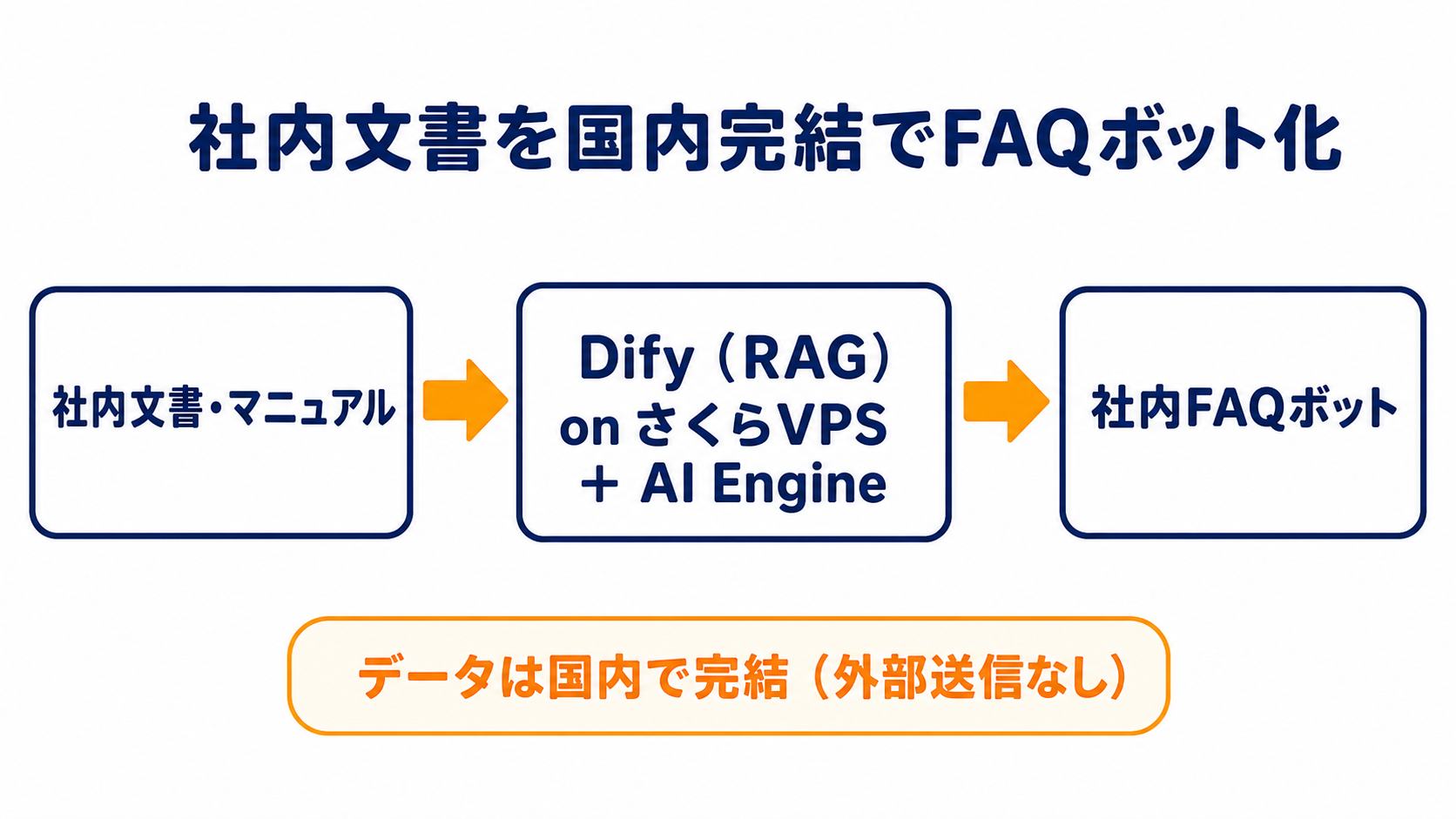 社内文書を国内完結でFAQボット化

社内文書・マニュアル

Dify（RAG）
on さくらVPS
+ AI Engine

社内FAQボット

データは国内で完結（外部送信なし）